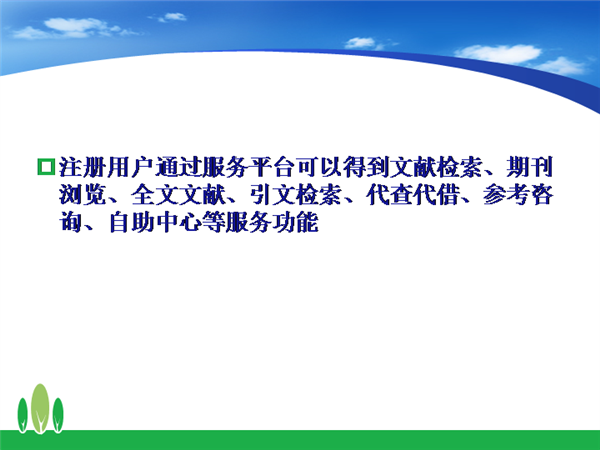 注册用户通过服务平台可以得到文献检索、期刊浏览、全文文献、引文检索、代查代借、参考咨询、自助中心等服务功能